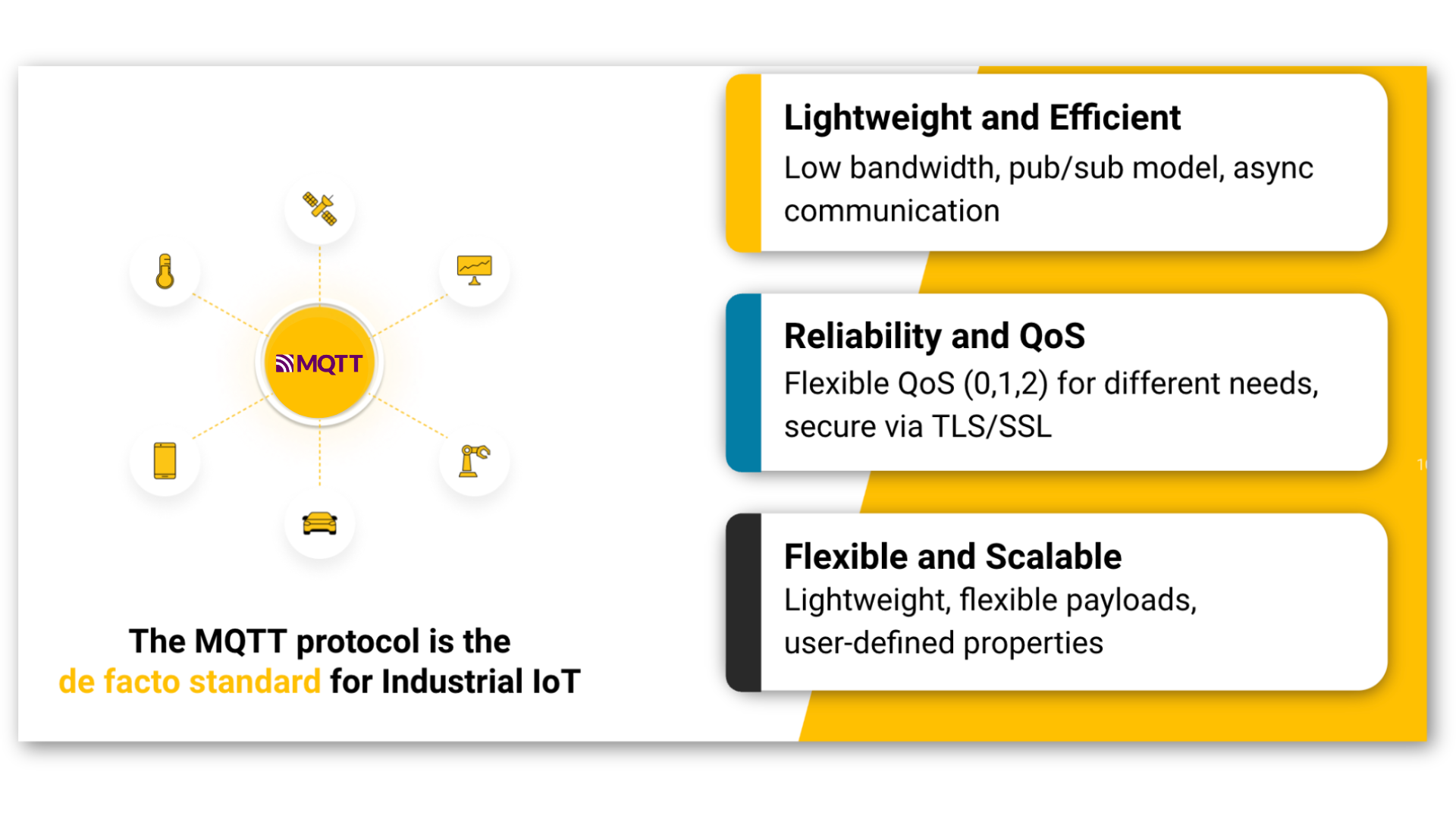 MQTT

The MQTT protocol is the de facto standard for Industrial IoT

Lightweight and Efficient
Low bandwidth, pub/sub model, async communication

Reliability and QoS
Flexible QoS (0,1,2) for different needs, secure via TLS/SSL

Flexible and Scalable
Lightweight, flexible payloads, user-defined properties